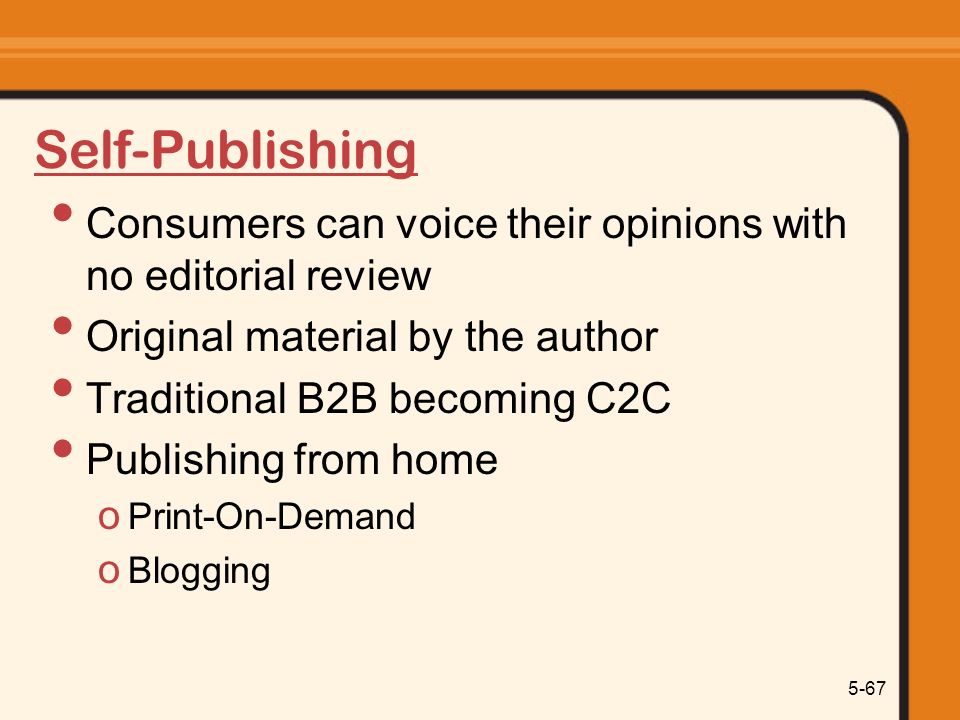 Self-Publishing

• Consumers can voice their opinions with no editorial review
• Original material by the author
• Traditional B2B becoming C2C
• Publishing from home
  o Print-On-Demand
  o Blogging

5-67